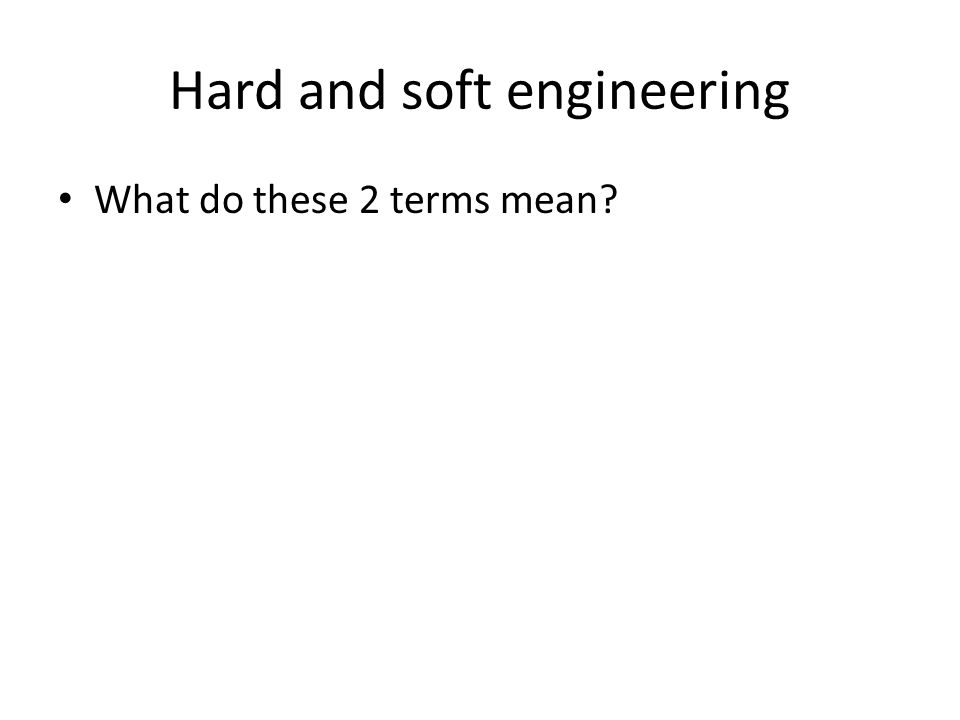 Hard and soft engineering

• What do these 2 terms mean?